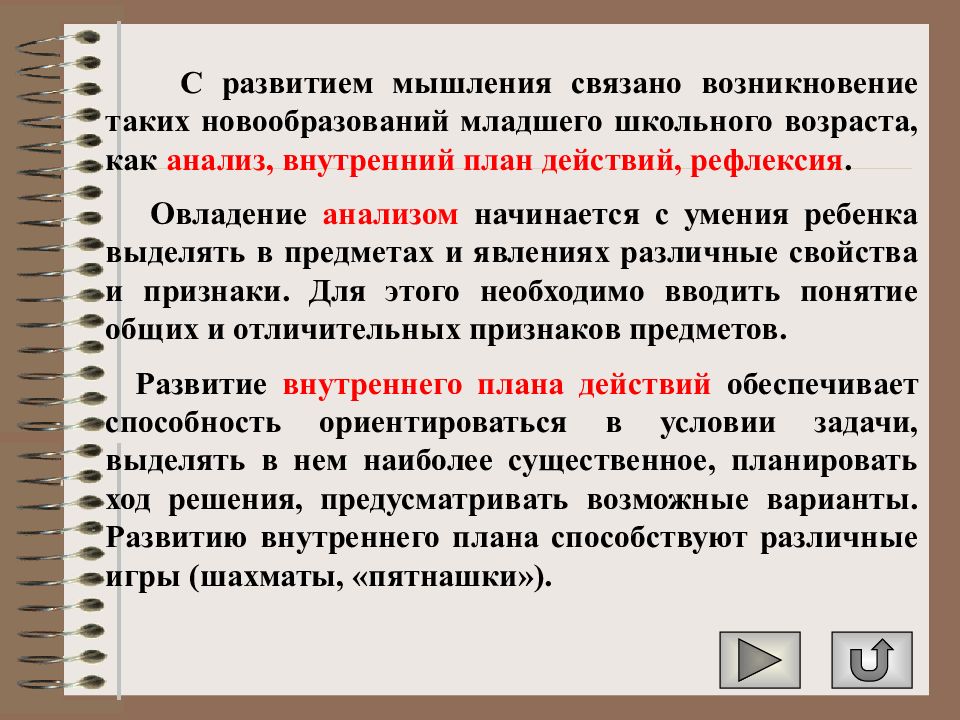 С развитием мышления связано возникновение таких новообразований младшего школьного возраста, как анализ, внутренний план действий, рефлексия.

Овладение анализом начинается с умения ребенка выделять в предметах и явлениях различные свойства и признаки. Для этого необходимо вводить понятие общих и отличительных признаков предметов.

Развитие внутреннего плана действий обеспечивает способность ориентироваться в условии задачи, выделять в нем наиболее существенное, планировать ход решения, предусматривать возможные варианты. Развитию внутреннего плана способствуют различные игры (шахматы, «пятнашки»).